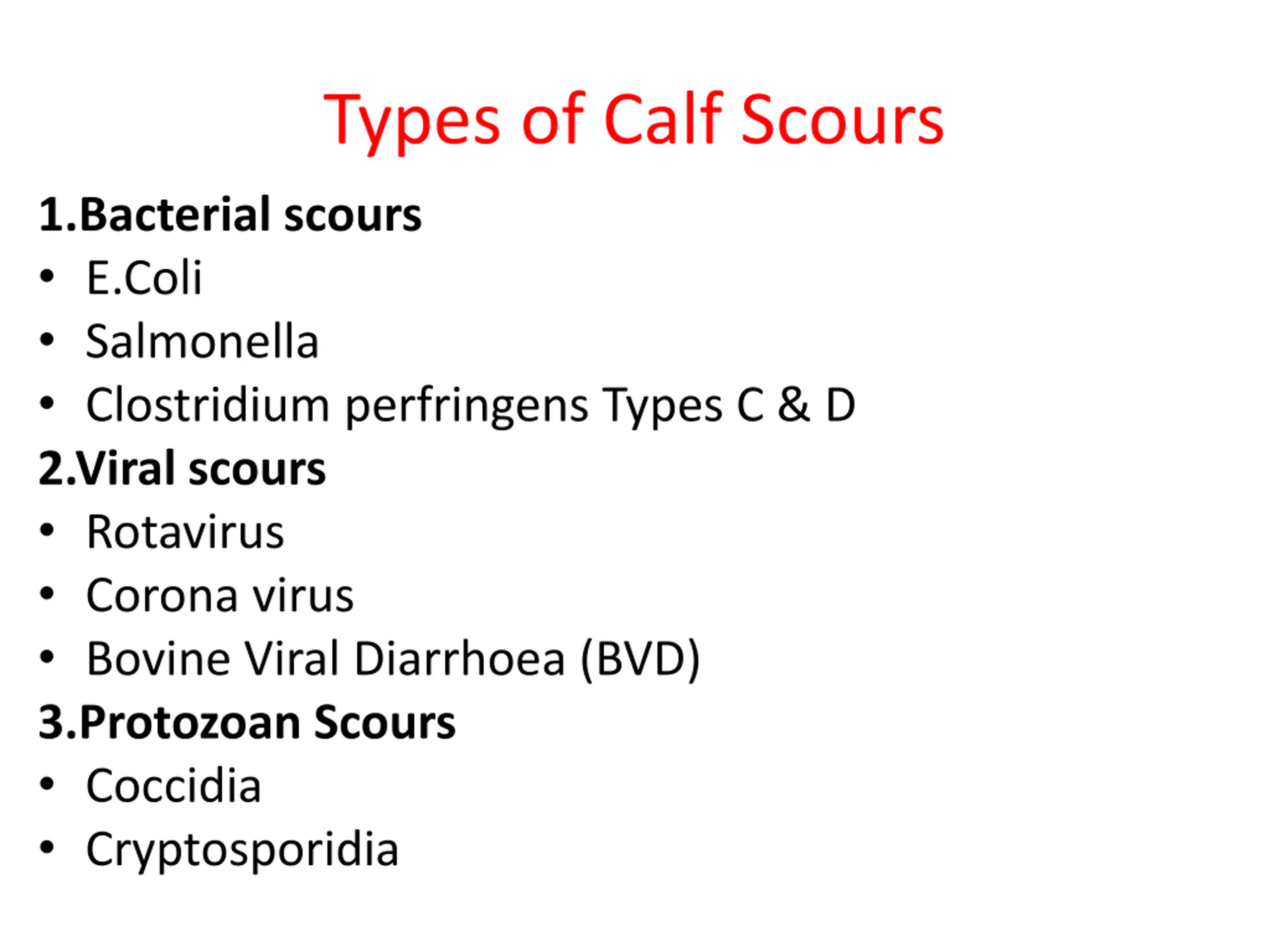 Types of Calf Scours

1.Bacterial scours
• E.Coli
• Salmonella
• Clostridium perfringens Types C & D
2.Viral scours
• Rotavirus
• Corona virus
• Bovine Viral Diarrhoea (BVD)
3.Protozoan Scours
• Coccidia
• Cryptosporidia